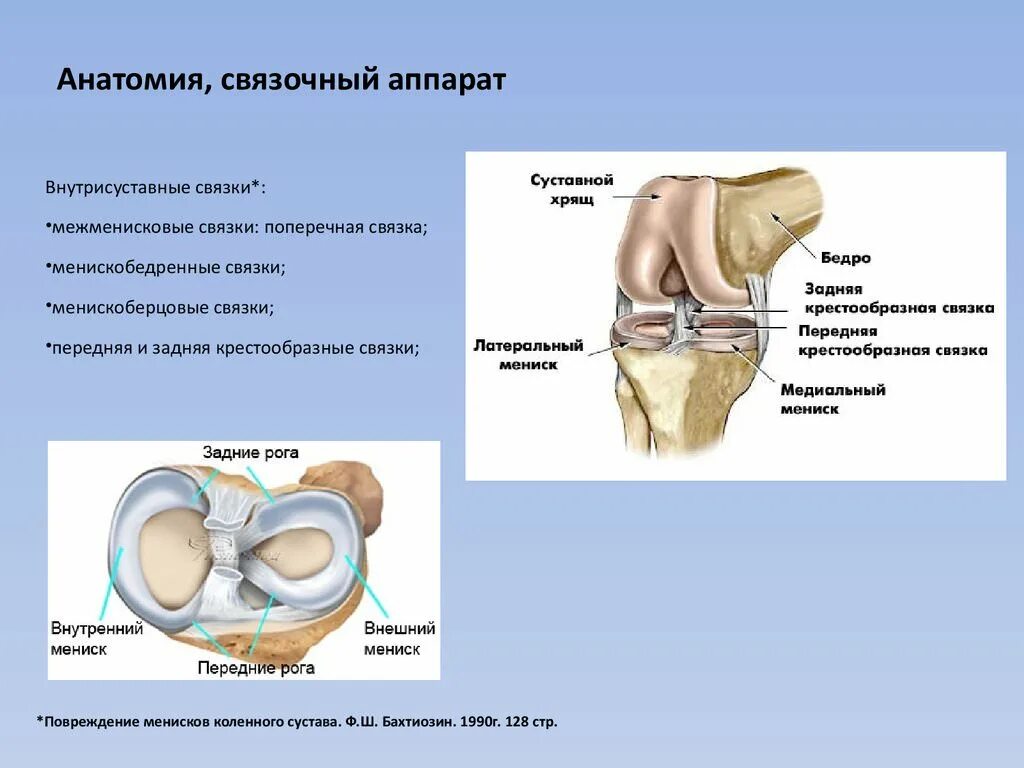 Анатомия, связочный аппарат

Внутрисуставные связки*:

•межменисковые связки: поперечная связка;

•менискобедренные связки;

•менискоберцовые связки;

•передняя и задняя крестообразные связки;

Суставной хрящ

Бедро

Задняя крестообразная связка

Передняя крестообразная связка

Латеральный мениск

Медиальный мениск

Задние рога

Внутренний мениск

Внешний мениск

Передние рога

*Повреждение менисков коленного сустава. Ф.Ш. Бахтиозин. 1990г. 128 стр.